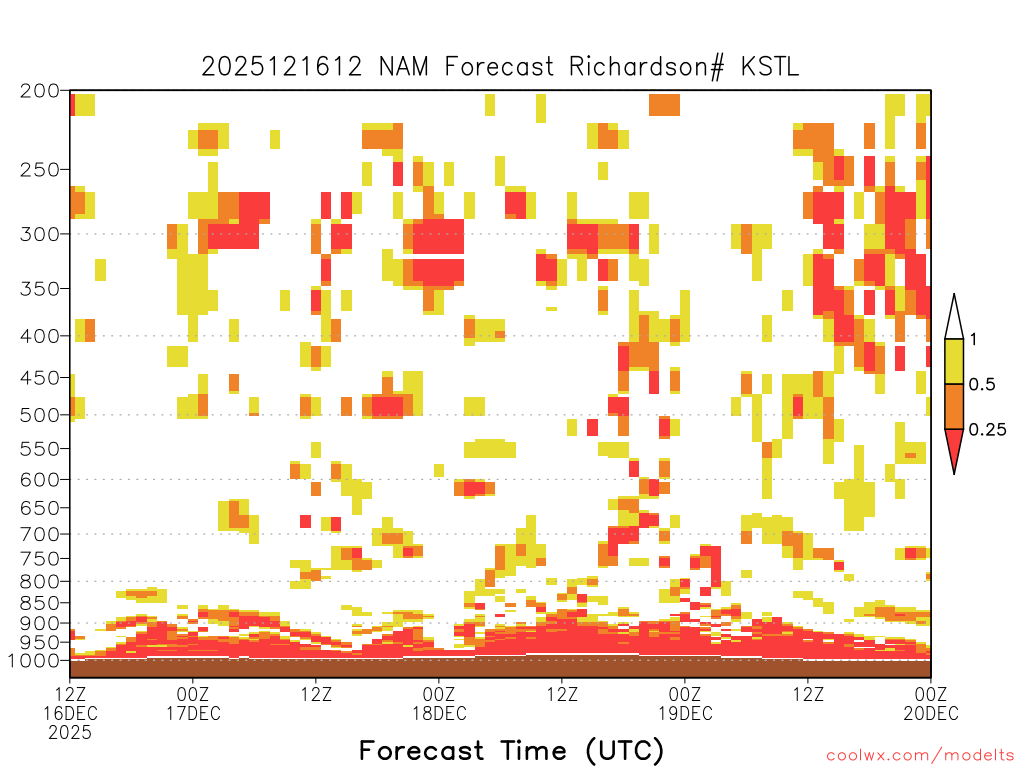 2025121612 NAM Forecast Richardson# KSTL

200
250
300
350
400
450
500
550
600
650
700
750
800
850
900
950
1000

1
0.5
0.25

12Z 16DEC 2025
00Z 17DEC
12Z
00Z 18DEC
12Z
00Z 19DEC
12Z
00Z 20DEC

Forecast Time (UTC)

coolwx.com/modelts